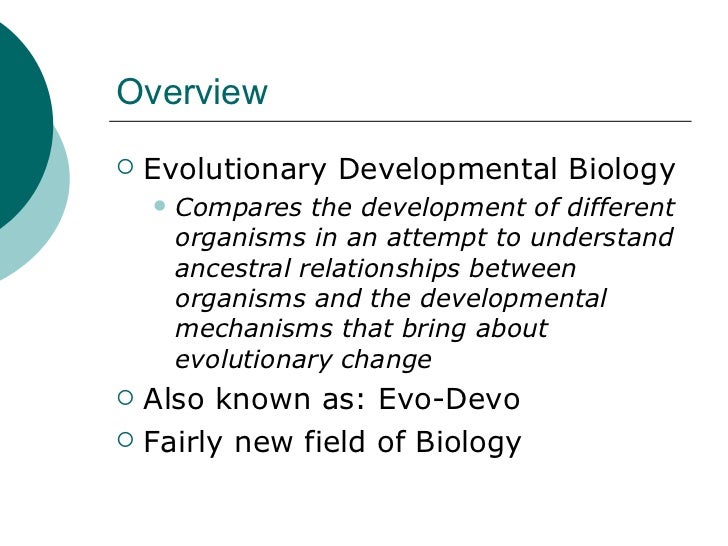 Overview

Evolutionary Developmental Biology

Compares the development of different organisms in an attempt to understand ancestral relationships between organisms and the developmental mechanisms that bring about evolutionary change

Also known as: Evo-Devo

Fairly new field of Biology